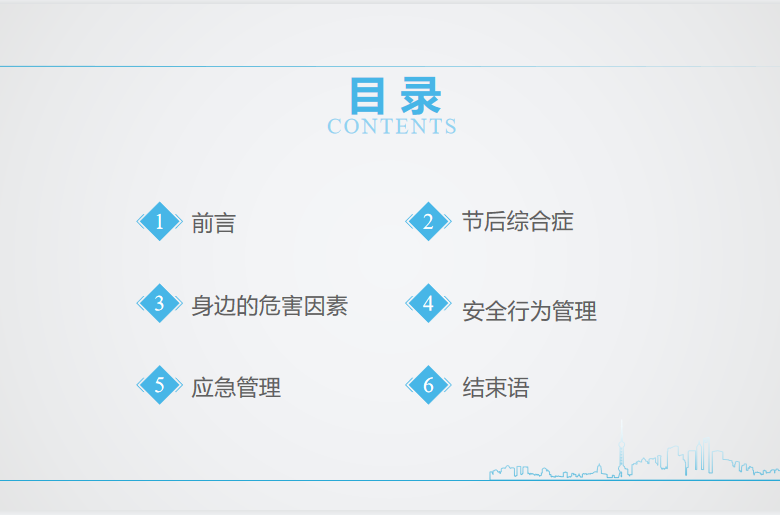 目录
CONTENTS

1 前言

2 节后综合症

3 身边的危害因素

4 安全行为管理

5 应急管理

6 结束语